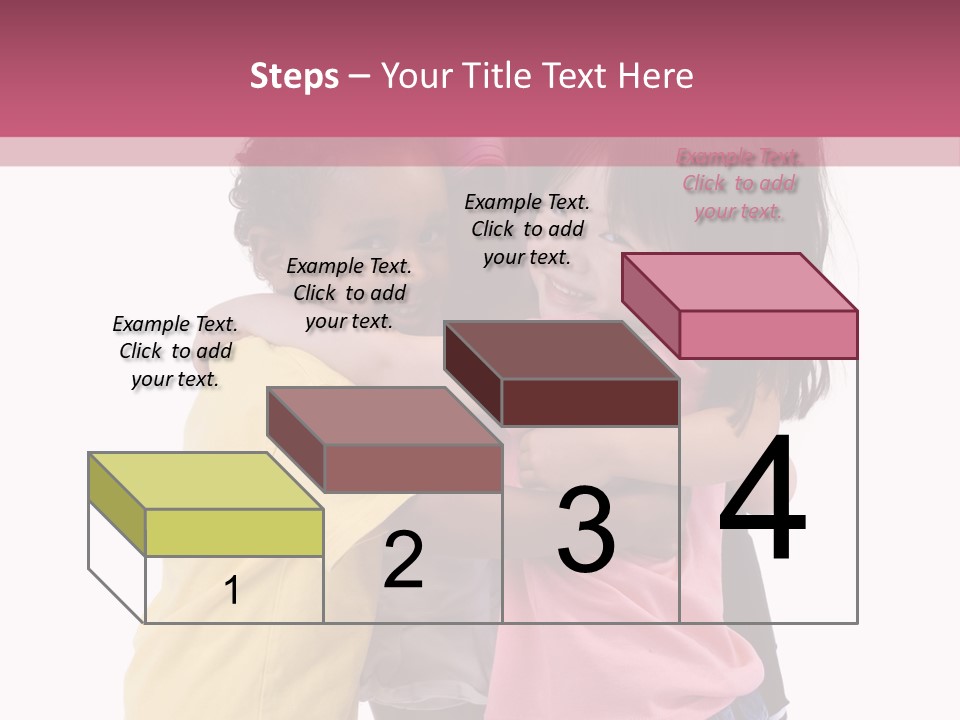 Steps – Your Title Text Here

Example Text. Click to add your text.

Example Text. Click to add your text.

Example Text. Click to add your text.

Example Text. Click to add your text.

1

2

3

4